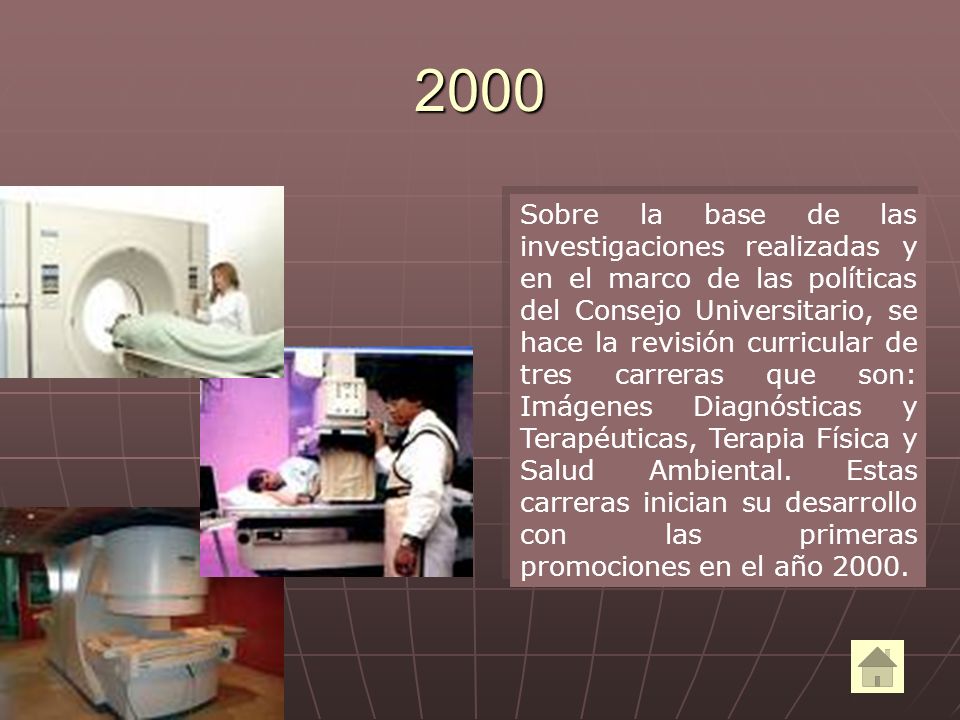 2000

Sobre la base de las investigaciones realizadas y en el marco de las políticas del Consejo Universitario, se hace la revisión curricular de tres carreras que son: Imágenes Diagnósticas y Terapéuticas, Terapia Física y Salud Ambiental. Estas carreras inician su desarrollo con las primeras promociones en el año 2000.